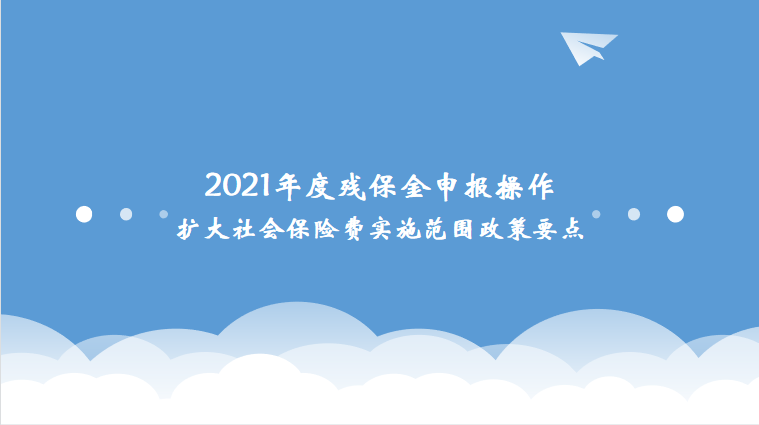 2021年度残保金申报操作
扩大社会保险费实施范围政策要点